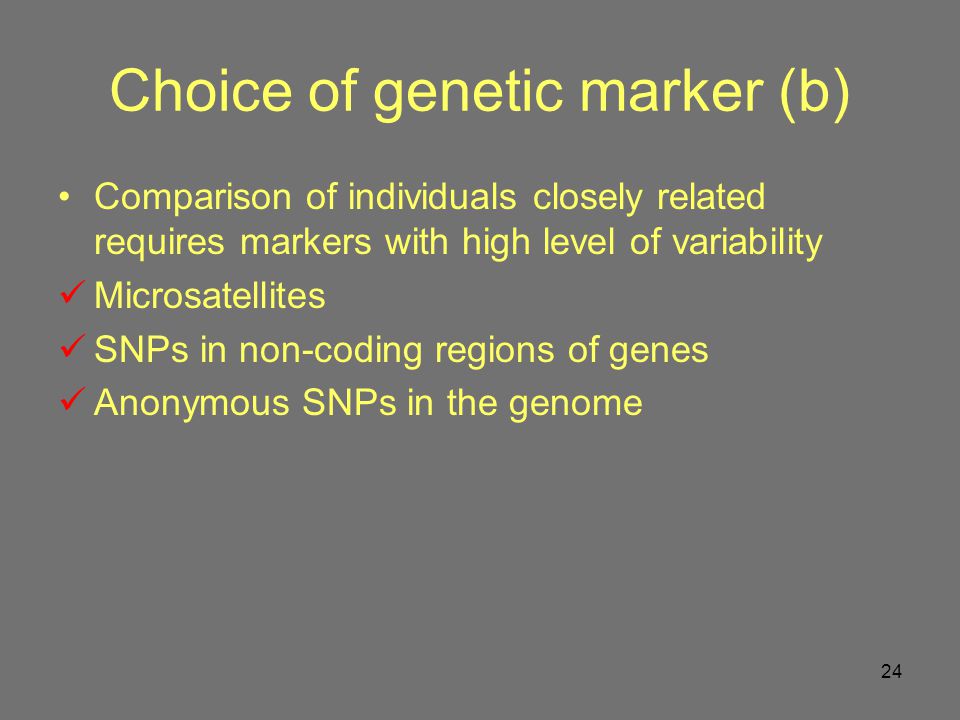 Choice of genetic marker (b)

• Comparison of individuals closely related requires markers with high level of variability

✓ Microsatellites

✓ SNPs in non-coding regions of genes

✓ Anonymous SNPs in the genome

24